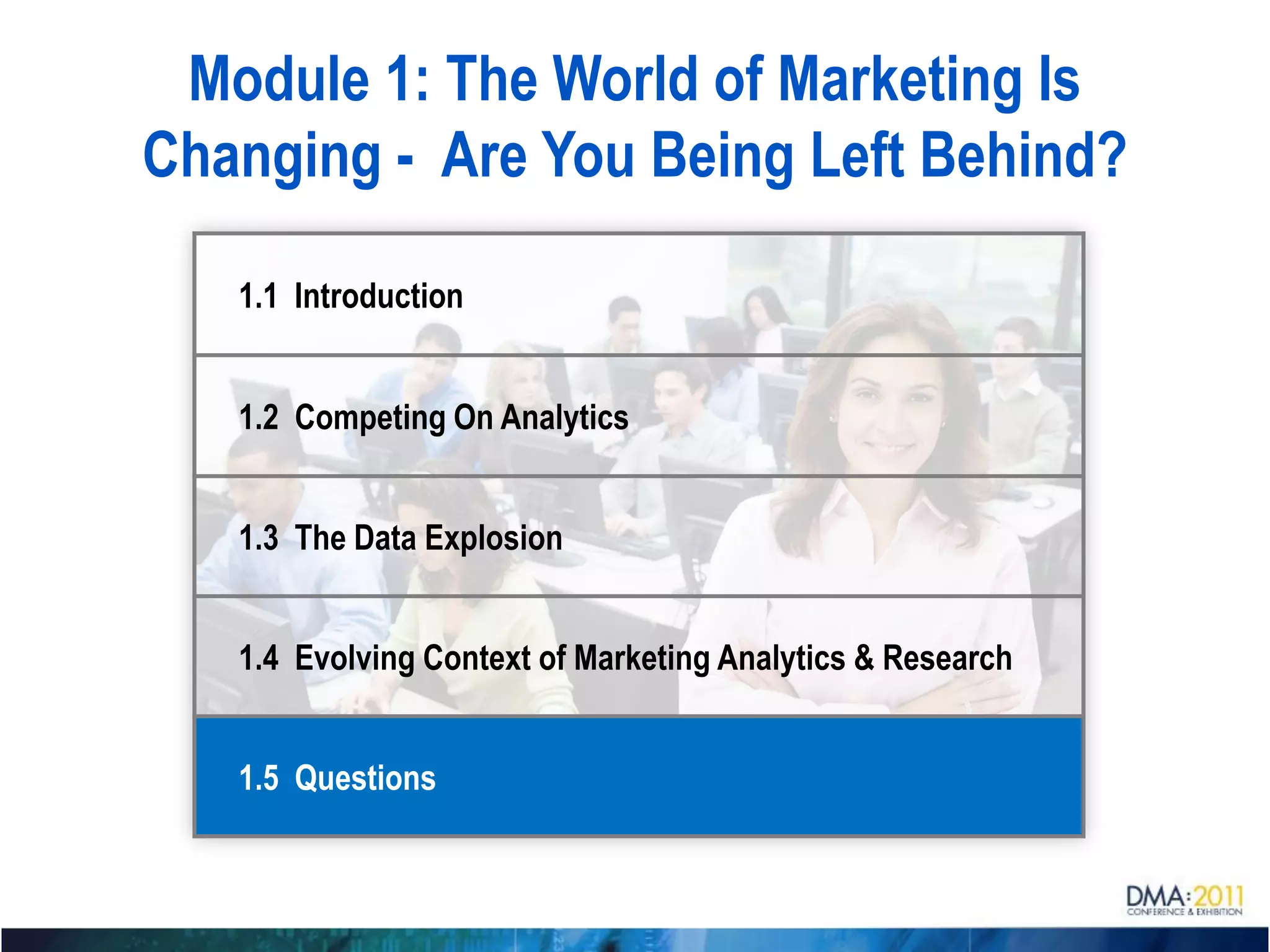 Module 1: The World of Marketing Is Changing - Are You Being Left Behind?

1.1 Introduction

1.2 Competing On Analytics

1.3 The Data Explosion

1.4 Evolving Context of Marketing Analytics & Research

1.5 Questions

DMA:2011
CONFERENCE & EXHIBITION